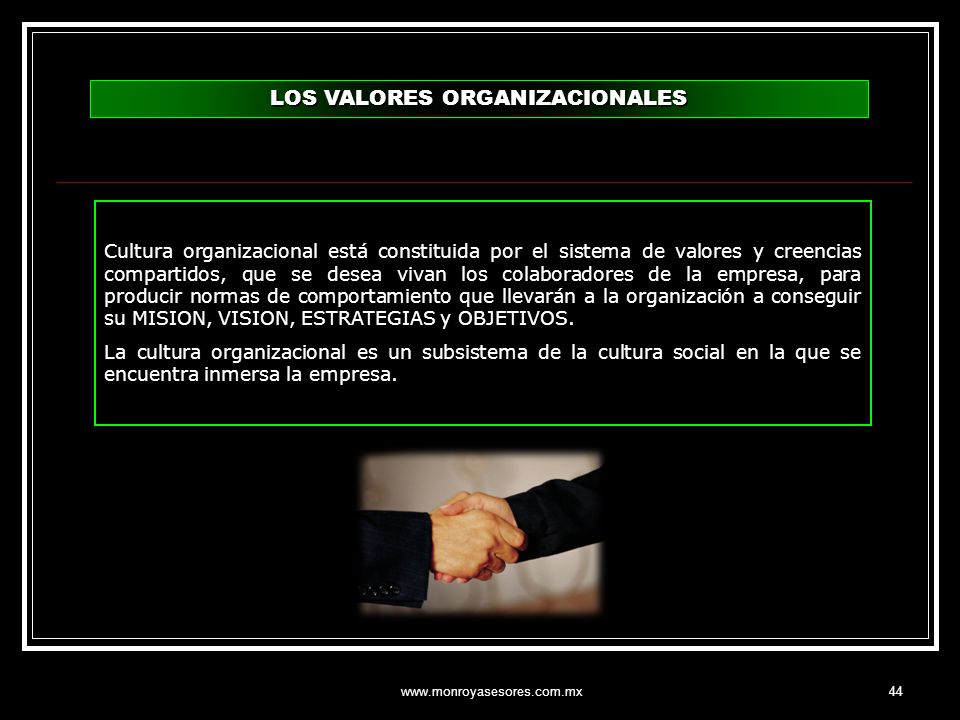 LOS VALORES ORGANIZACIONALES

Cultura organizacional está constituida por el sistema de valores y creencias compartidos, que se desea vivan los colaboradores de la empresa, para producir normas de comportamiento que llevarán a la organización a conseguir su MISION, VISION, ESTRATEGIAS y OBJETIVOS.

La cultura organizacional es un subsistema de la cultura social en la que se encuentra inmersa la empresa.

www.monroyasesores.com.mx

44